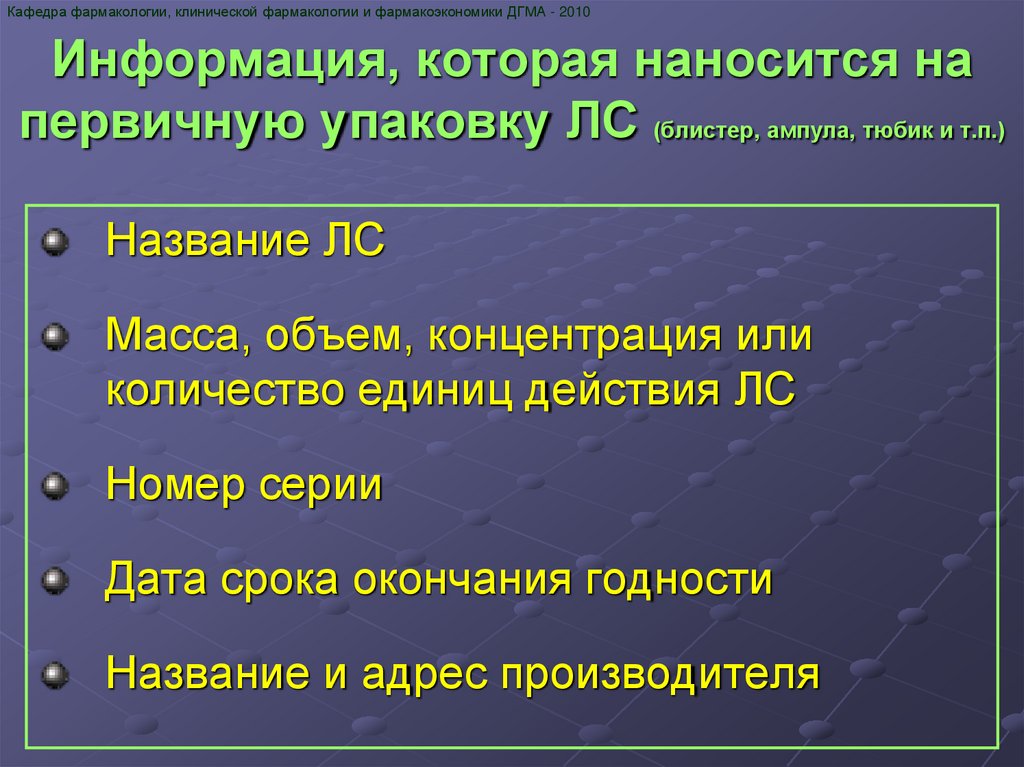 Кафедра фармакологии, клинической фармакологии и фармакоэкономики ДГМА - 2010

Информация, которая наносится на первичную упаковку ЛС (блистер, ампула, тюбик и т.п.)

Название ЛС

Масса, объем, концентрация или количество единиц действия ЛС

Номер серии

Дата срока окончания годности

Название и адрес производителя